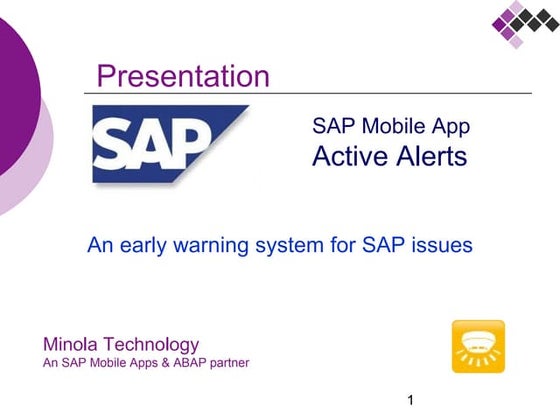 Presentation

SAP

SAP Mobile App
Active Alerts

An early warning system for SAP issues

Minola Technology
An SAP Mobile Apps & ABAP partner

1